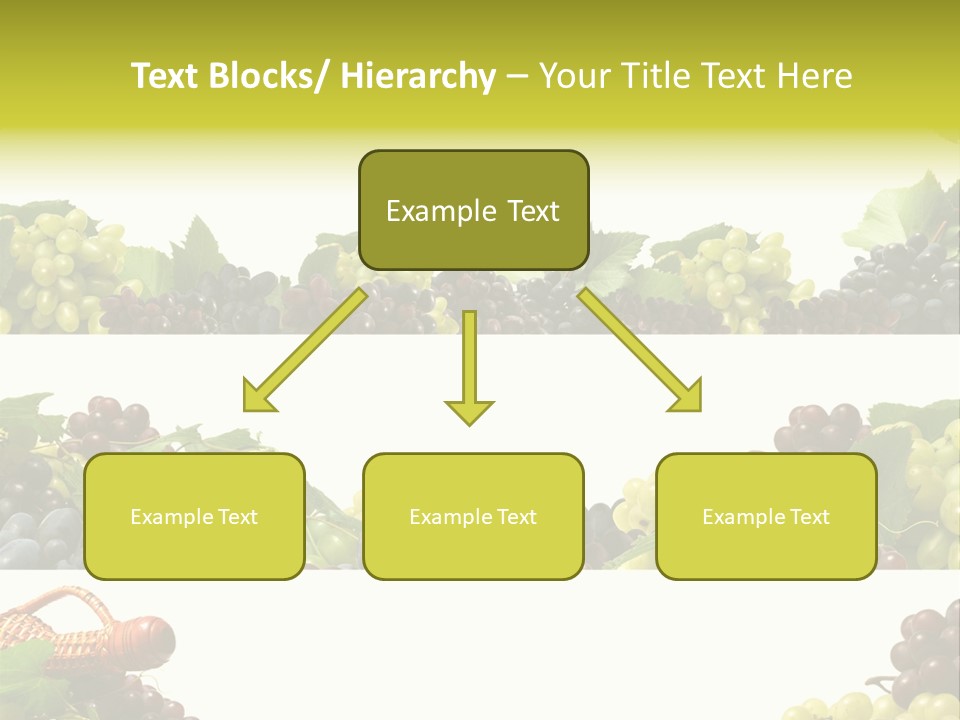 Text Blocks/ Hierarchy – Your Title Text Here

Example Text

Example Text

Example Text

Example Text